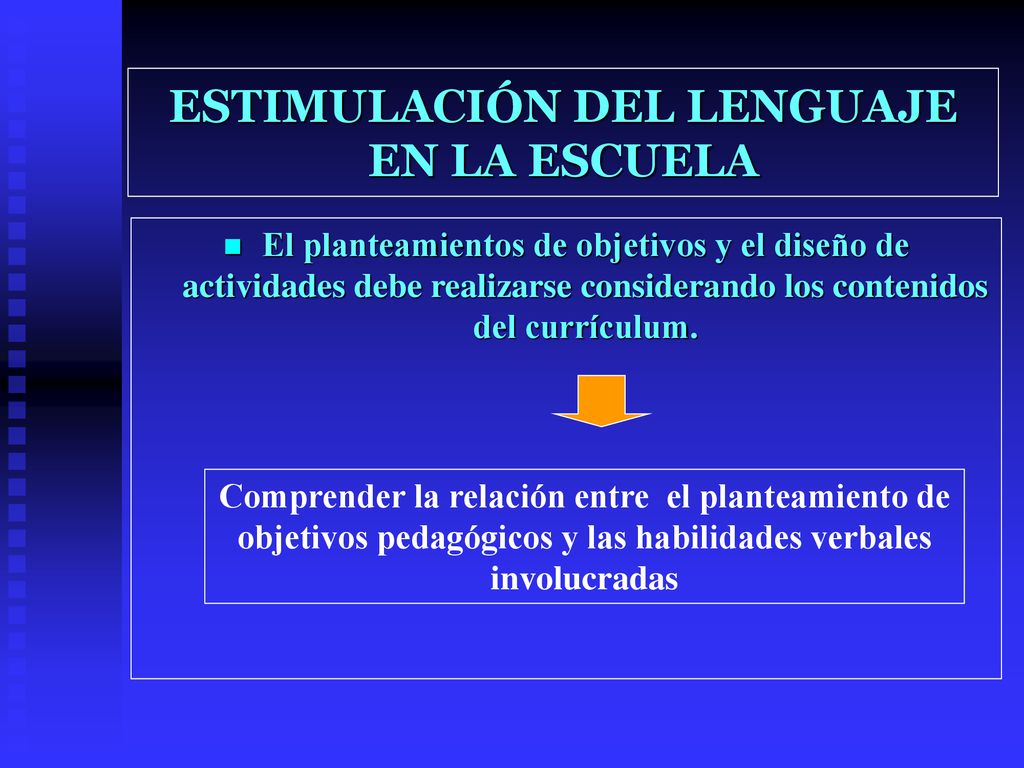 ESTIMULACIÓN DEL LENGUAJE EN LA ESCUELA

El planteamientos de objetivos y el diseño de actividades debe realizarse considerando los contenidos del currículum.

Comprender la relación entre el planteamiento de objetivos pedagógicos y las habilidades verbales involucradas